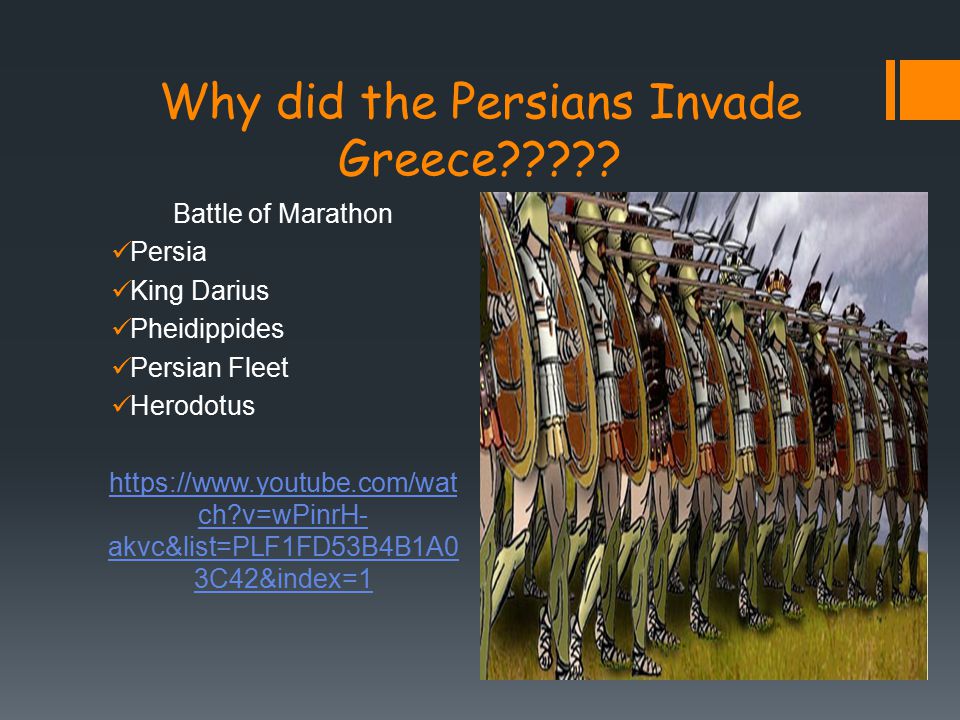 Why did the Persians Invade Greece?????

Battle of Marathon
✓Persia
✓King Darius
✓Pheidippides
✓Persian Fleet
✓Herodotus

https://www.youtube.com/watch?v=wPinrH-akvc&list=PLF1FD53B4B1A03C42&index=1